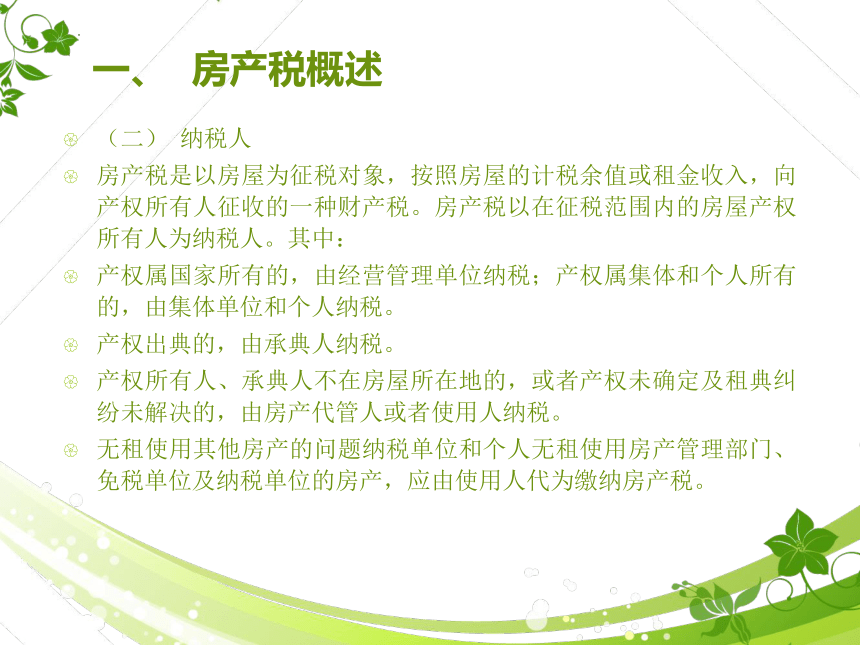 一、 房产税概述

（二） 纳税人

房产税是以房屋为征税对象，按照房屋的计税余值或租金收入，向产权所有人征收的一种财产税。房产税以在征税范围内的房屋产权所有人为纳税人。其中：

产权属国家所有的，由经营管理单位纳税；产权属集体和个人所有的，由集体单位和个人纳税。

产权出典的，由承典人纳税。

产权所有人、承典人不在房屋所在地的，或者产权未确定及租典纠纷未解决的，由房产代管人或者使用人纳税。

无租使用其他房产的问题纳税单位和个人无租使用房产管理部门、免税单位及纳税单位的房产，应由使用人代为缴纳房产税。